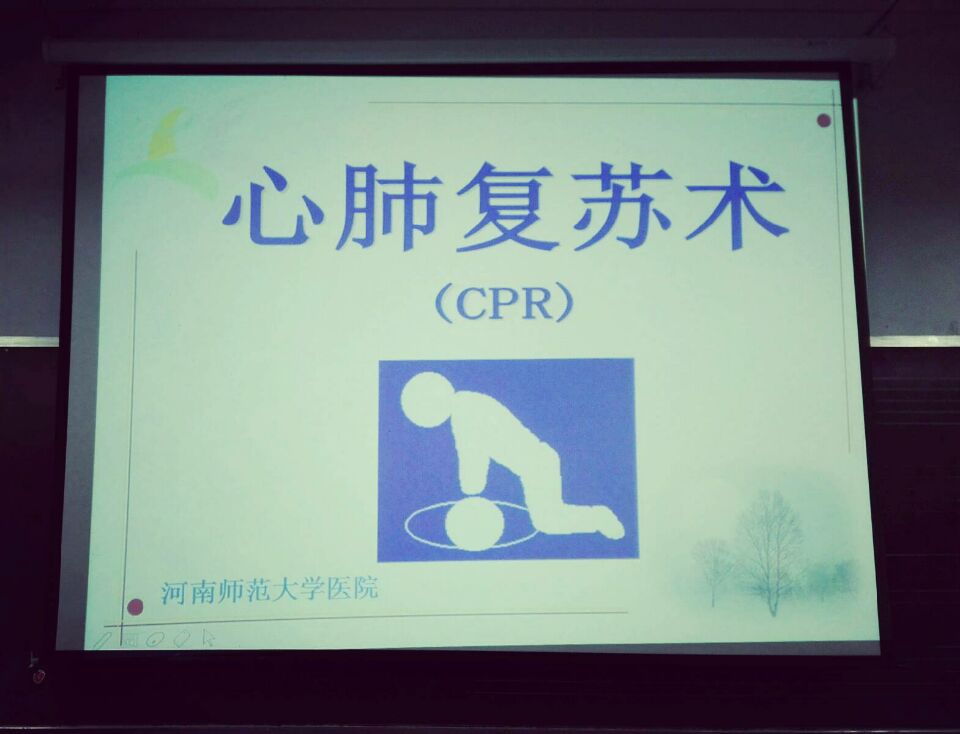 心肺复苏术

（CPR）

河南师范大学医院